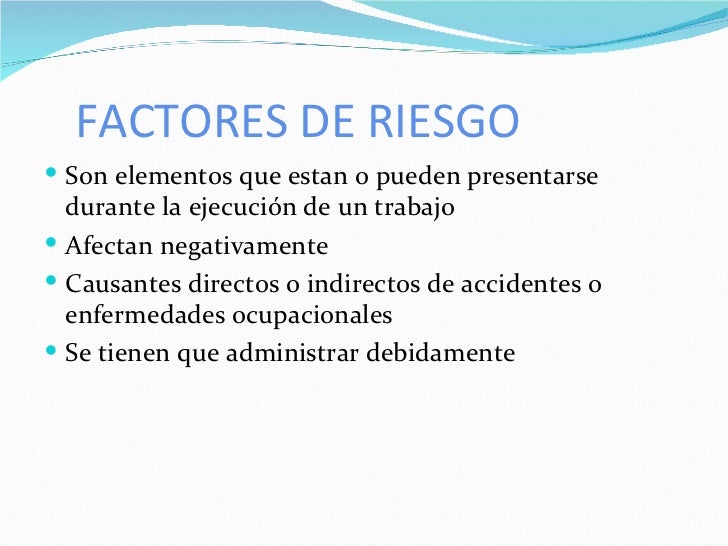 FACTORES DE RIESGO

- Son elementos que estan o pueden presentarse durante la ejecución de un trabajo
- Afectan negativamente
- Causantes directos o indirectos de accidentes o enfermedades ocupacionales
- Se tienen que administrar debidamente